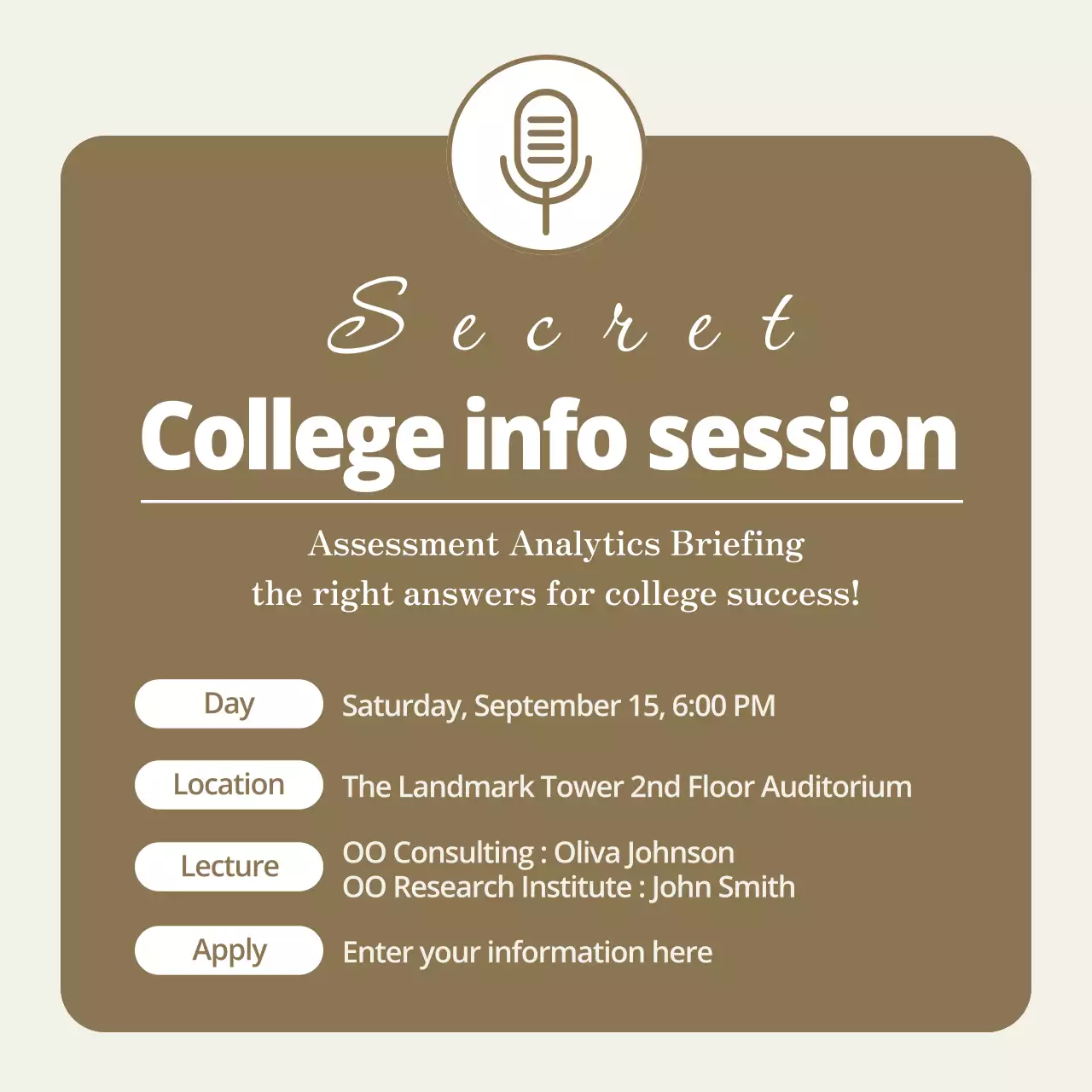 Secret

College info session

Assessment Analytics Briefing
the right answers for college success!

Day Saturday, September 15, 6:00 PM

Location The Landmark Tower 2nd Floor Auditorium

Lecture OO Consulting : Oliva Johnson
OO Research Institute : John Smith

Apply Enter your information here